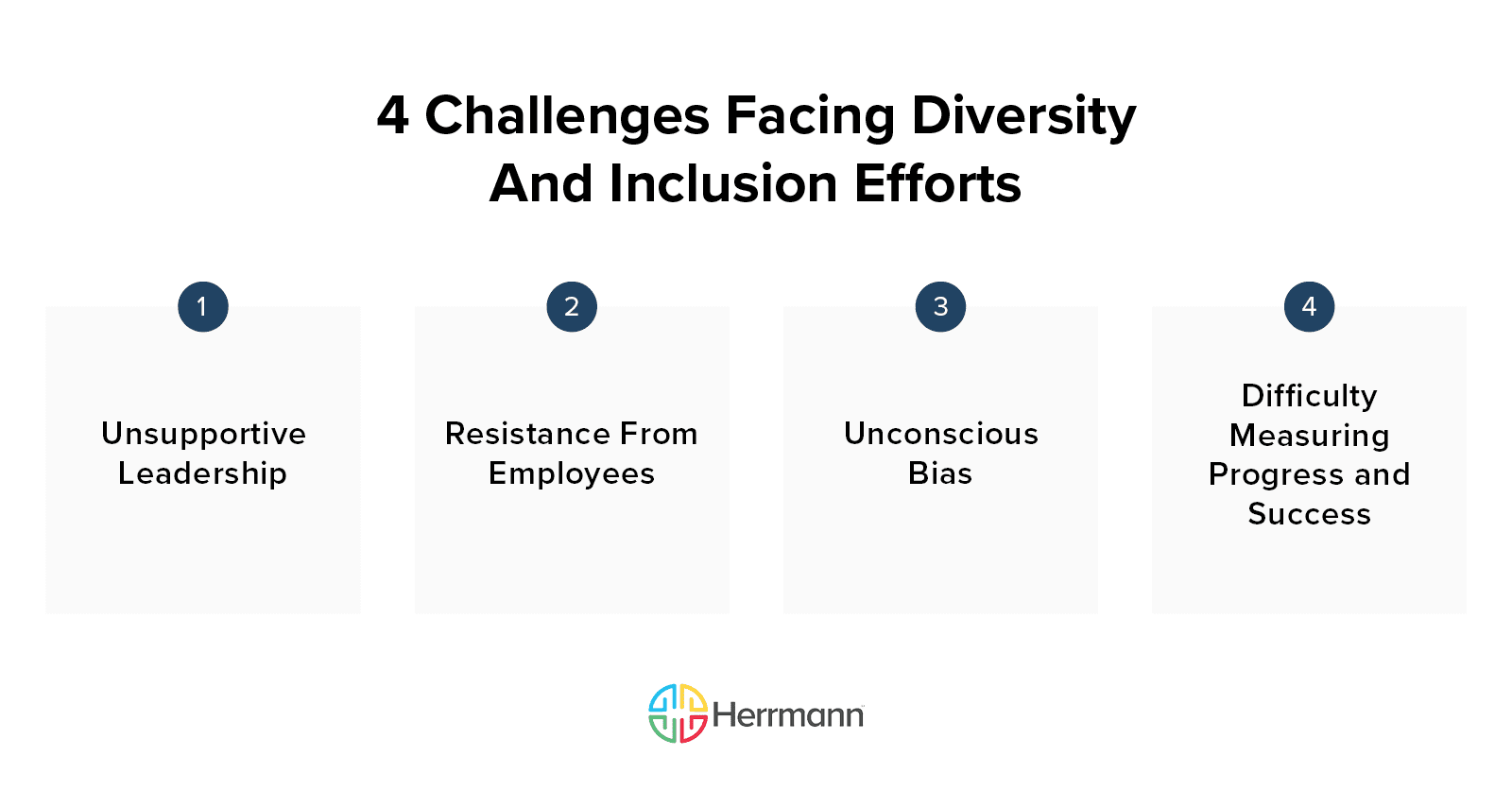 4 Challenges Facing Diversity And Inclusion Efforts

1

Unsupportive Leadership

2

Resistance From Employees

3

Unconscious Bias

4

Difficulty Measuring Progress and Success

Herrmann